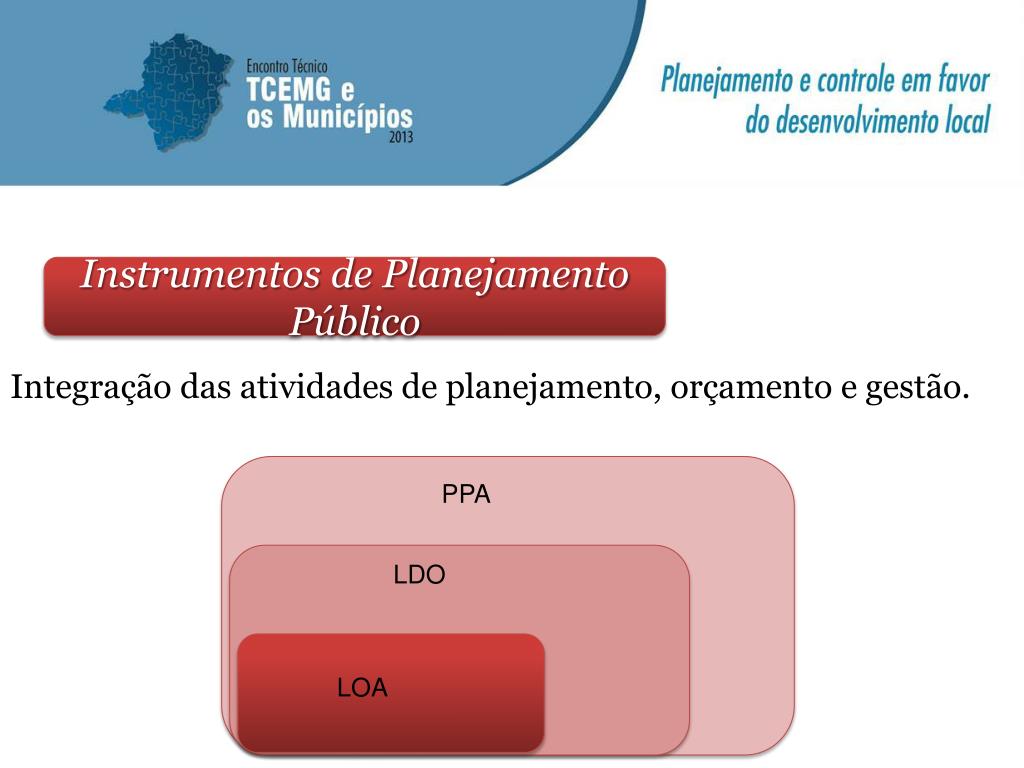 Encontro Técnico
TCEMG e
os Municípios
2013

Planejamento e controle em favor do desenvolvimento local

Instrumentos de Planejamento Público

Integração das atividades de planejamento, orçamento e gestão.

PPA

LDO

LOA